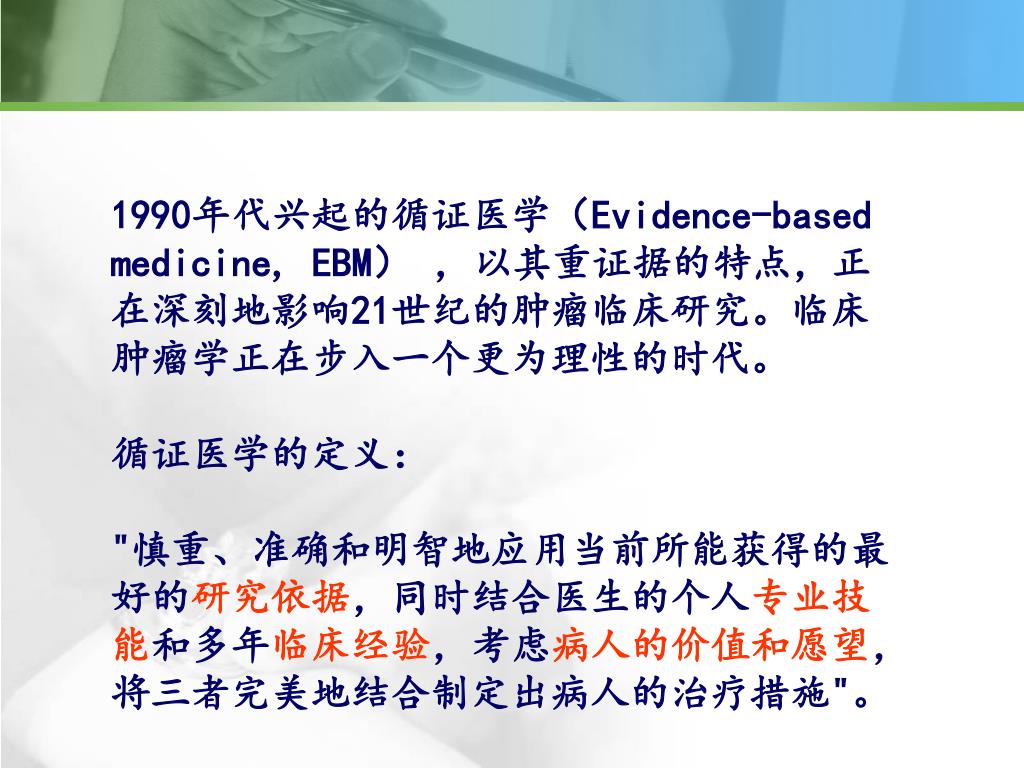 1990年代兴起的循证医学（Evidence-based medicine, EBM），以其重证据的特点，正在深刻地影响21世纪的肿瘤临床研究。临床肿瘤学正在步入一个更为理性的时代。

循证医学的定义：

"慎重、准确和明智地应用当前所能获得的最好的研究依据，同时结合医生的个人专业技能和多年临床经验，考虑病人的价值和愿望，将三者完美地结合制定出病人的治疗措施"。